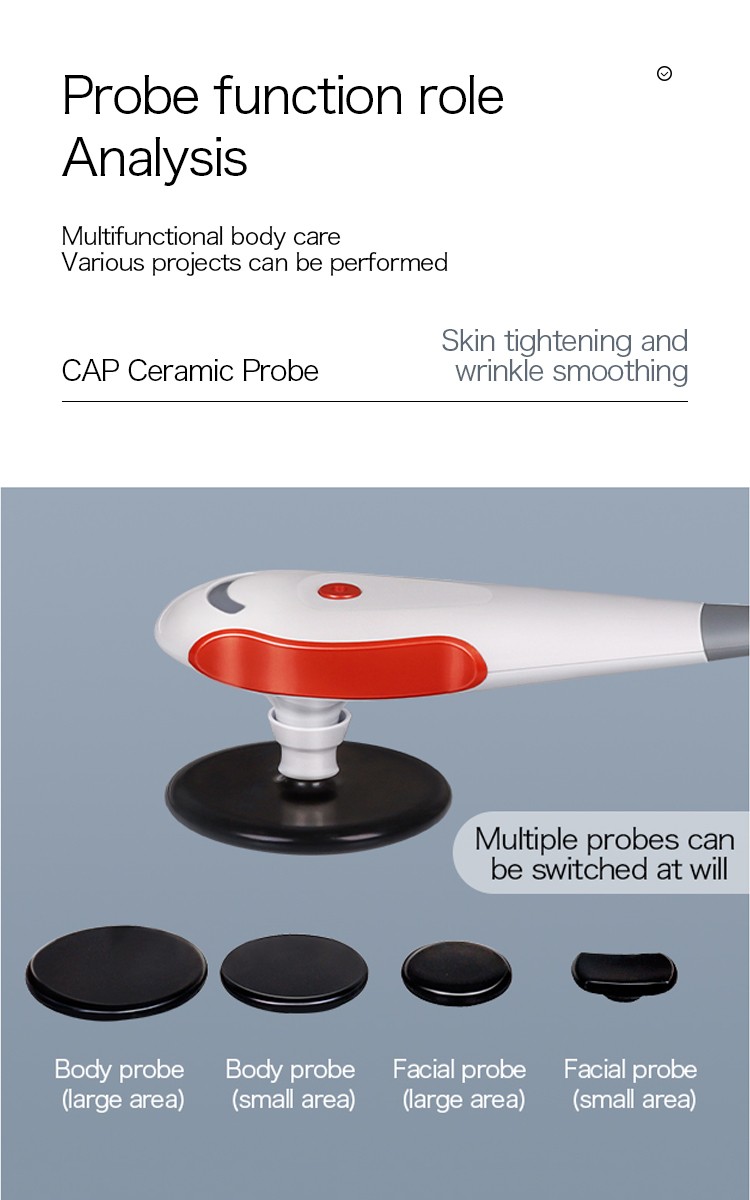 Probe function role Analysis

Multifunctional body care
Various projects can be performed

CAP Ceramic Probe

Skin tightening and wrinkle smoothing

Multiple probes can be switched at will

Body probe (large area)

Body probe (small area)

Facial probe (large area)

Facial probe (small area)